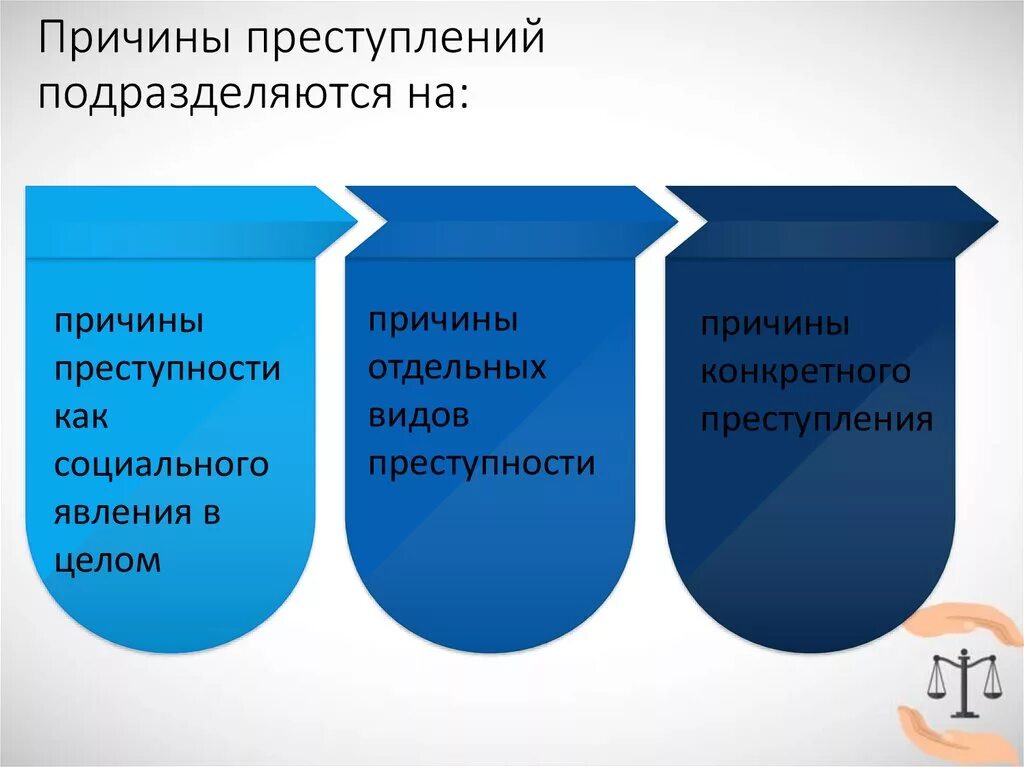 Причины преступлений подразделяются на:

причины преступности как социального явления в целом

причины отдельных видов преступности

причины конкретного преступления